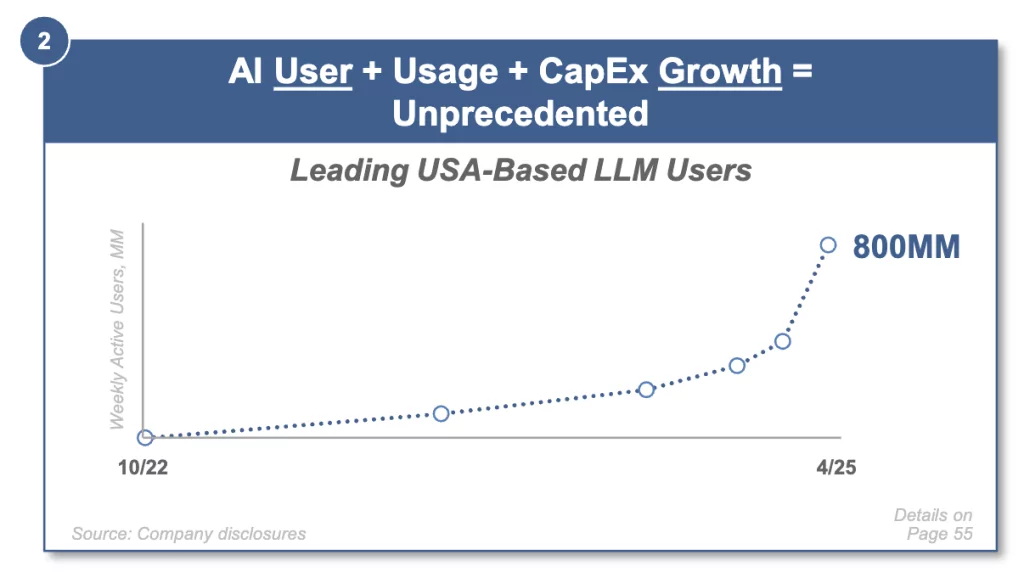 2

AI User + Usage + CapEx Growth = Unprecedented

Leading USA-Based LLM Users

Weekly Active Users, MM

800MM

10/22

4/25

Source: Company disclosures

Details on Page 55